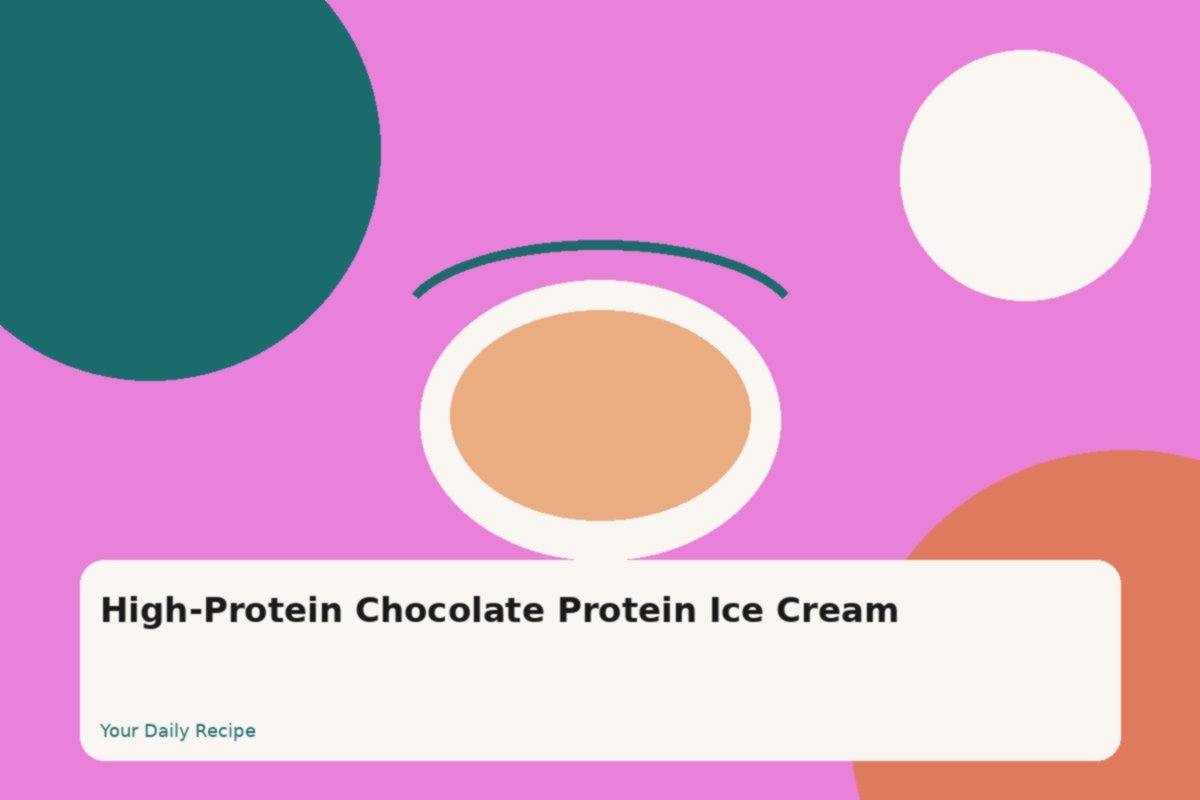 High-Protein Chocolate Protein Ice Cream

Your Daily Recipe